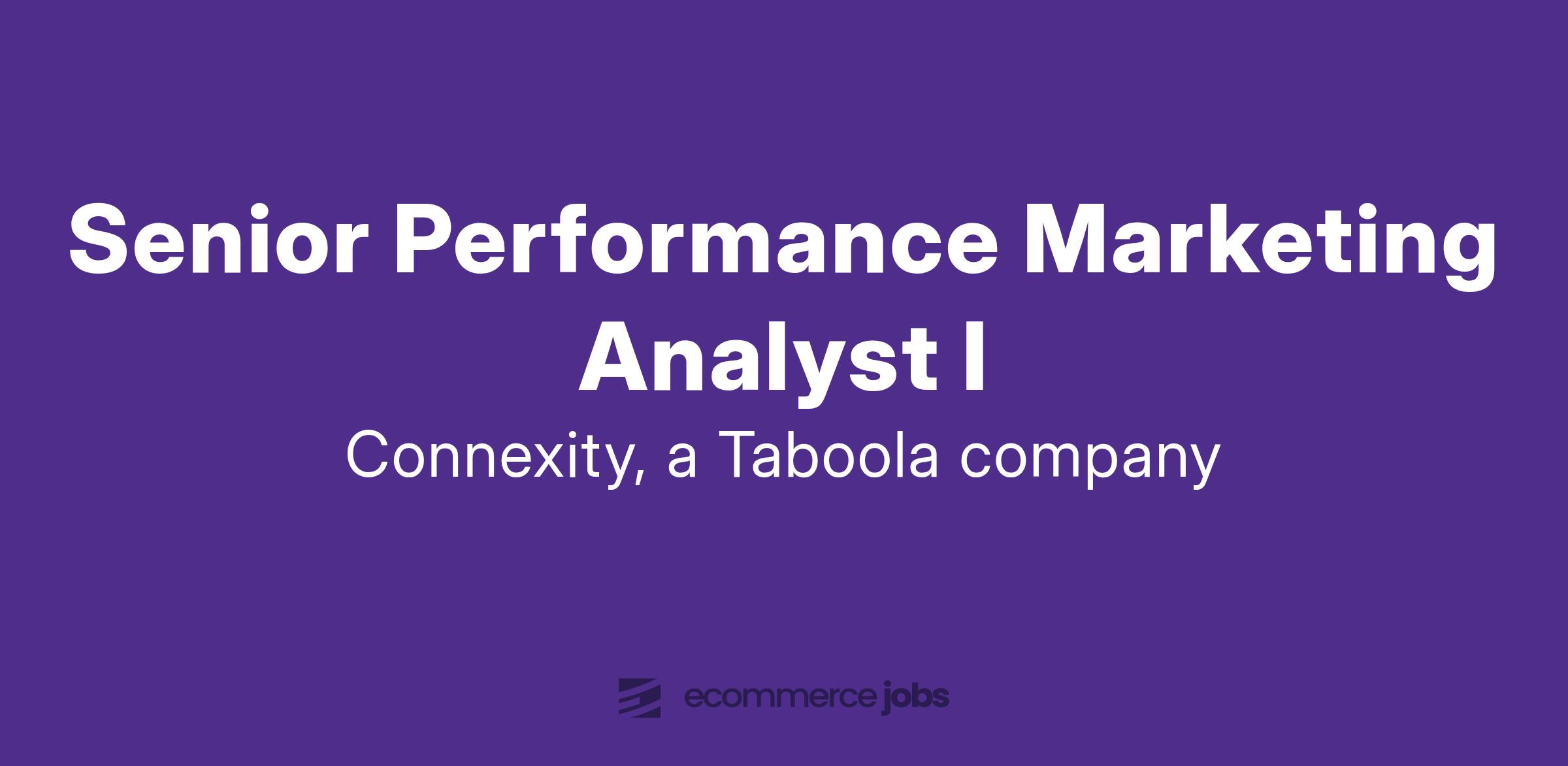 Senior Performance Marketing Analyst I

Connexity, a Taboola company

ecommerce jobs